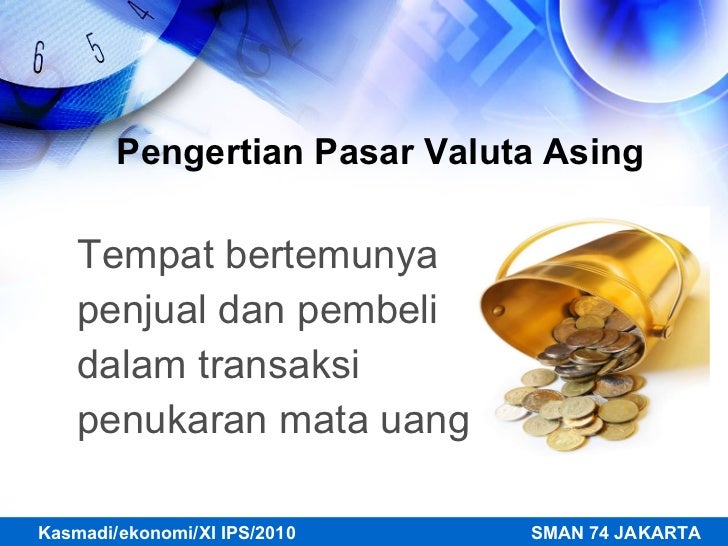 6 5 4

Pengertian Pasar Valuta Asing

Tempat bertemunya penjual dan pembeli dalam transaksi penukaran mata uang

Kasmadi/ekonomi/XI IPS/2010

SMAN 74 JAKARTA